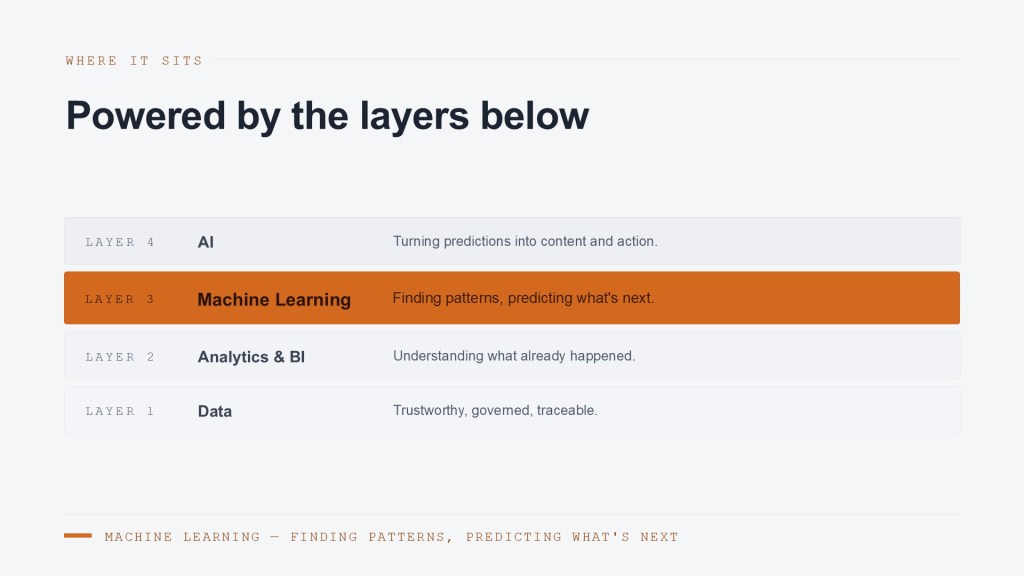 WHERE IT SITS

Powered by the layers below

LAYER 4
AI
Turning predictions into content and action.

LAYER 3
Machine Learning
Finding patterns, predicting what's next.

LAYER 2
Analytics & BI
Understanding what already happened.

LAYER 1
Data
Trustworthy, governed, traceable.

MACHINE LEARNING — FINDING PATTERNS, PREDICTING WHAT'S NEXT